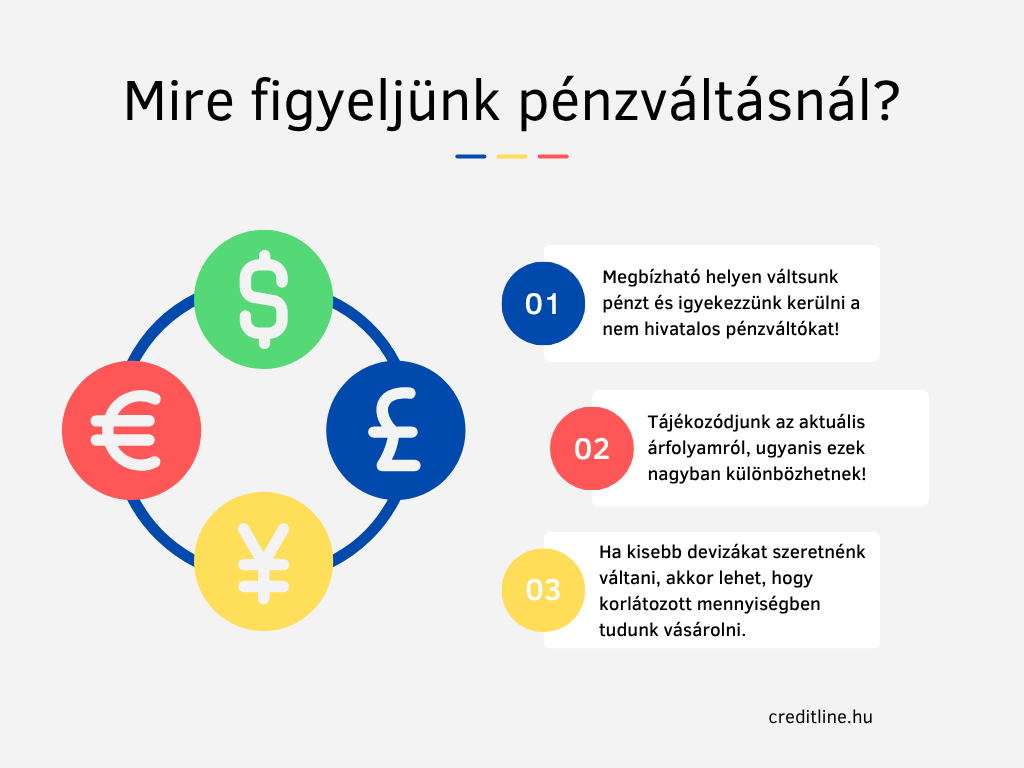 Mire figyeljünk pénzváltásnál?

$ € £ ¥

01 Megbízható helyen váltsunk pénzt és igyekezzünk kerülni a nem hivatalos pénzváltókat!

02 Tájékozódjunk az aktuális árfolyamról, ugyanis ezek nagyban különbözhetnek!

03 Ha kisebb devizákat szeretnénk váltani, akkor lehet, hogy korlátozott mennyiségben tudunk vásárolni.

creditline.hu